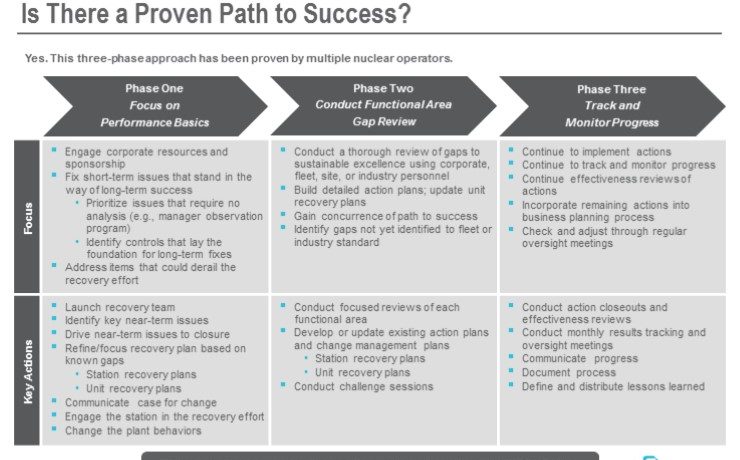 Is There a Proven Path to Success?

Yes. This three-phase approach has been proven by multiple nuclear operators.

| | Phase One Focus on Performance Basics | Phase Two Conduct Functional Area Gap Review | Phase Three Track and Monitor Progress |
|---|---|---|---|
| Focus | ▪ Engage corporate resources and sponsorship ▪ Fix short-term issues that stand in the way of long-term success • Prioritize issues that require no analysis (e.g., manager observation program) • Identify controls that lay the foundation for long-term fixes ▪ Address items that could derail the recovery effort | ▪ Conduct a thorough review of gaps to sustainable excellence using corporate, fleet, site, or industry personnel ▪ Build detailed action plans; update unit recovery plans ▪ Gain concurrence of path to success ▪ Identify gaps not yet identified to fleet or industry standard | ▪ Continue to implement actions ▪ Continue to track and monitor progress ▪ Continue effectiveness reviews of actions ▪ Incorporate remaining actions into business planning process ▪ Check and adjust through regular oversight meetings |
| Key Actions | ▪ Launch recovery team ▪ Identify key near-term issues ▪ Drive near-term issues to closure ▪ Refine/focus recovery plan based on known gaps • Station recovery plans • Unit recovery plans ▪ Communicate case for change ▪ Engage the station in the recovery effort ▪ Change the plant behaviors | ▪ Conduct focused reviews of each functional area ▪ Develop or update existing action plans and change management plans • Station recovery plans • Unit recovery plans ▪ Conduct challenge sessions | ▪ Conduct action closeouts and effectiveness reviews ▪ Conduct monthly results tracking and oversight meetings ▪ Communicate progress ▪ Document process ▪ Define and distribute lessons learned |